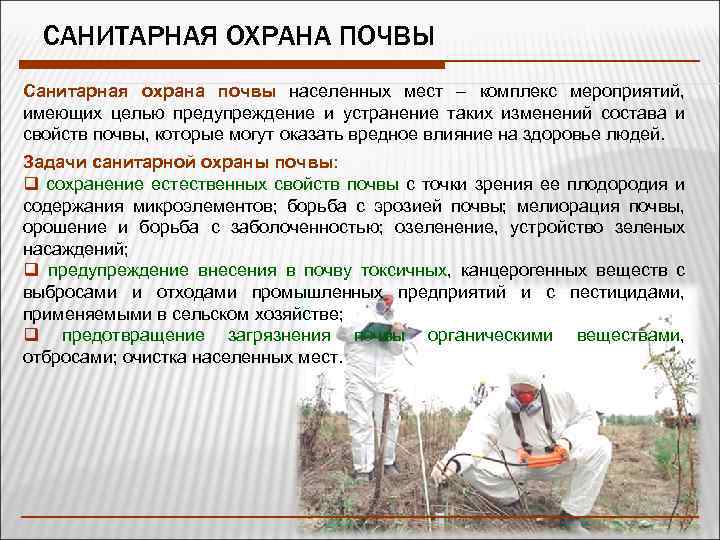 САНИТАРНАЯ ОХРАНА ПОЧВЫ

Санитарная охрана почвы населенных мест – комплекс мероприятий, имеющих целью предупреждение и устранение таких изменений состава и свойств почвы, которые могут оказать вредное влияние на здоровье людей.

Задачи санитарной охраны почвы:

❑ сохранение естественных свойств почвы с точки зрения ее плодородия и содержания микроэлементов; борьба с эрозией почвы; мелиорация почвы, орошение и борьба с заболоченностью; озеленение, устройство зеленых насаждений;

❑ предупреждение внесения в почву токсичных, канцерогенных веществ с выбросами и отходами промышленных предприятий и с пестицидами, применяемыми в сельском хозяйстве;

❑ предотвращение загрязнения почвы органическими веществами, отбросами; очистка населенных мест.